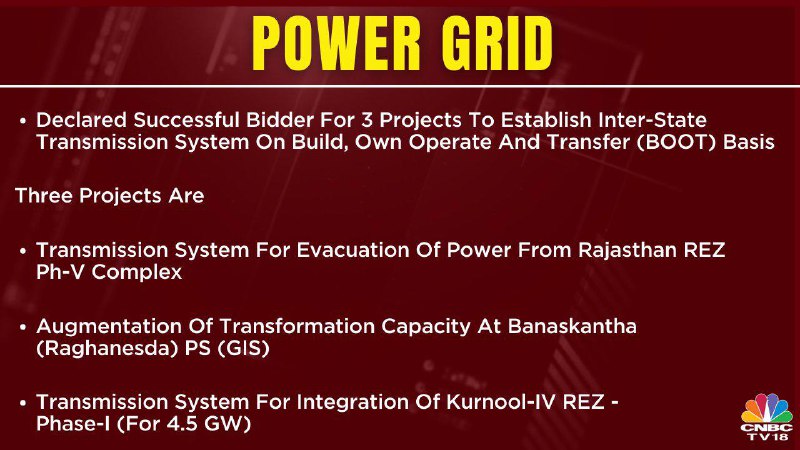 POWER GRID

• Declared Successful Bidder For 3 Projects To Establish Inter-State Transmission System On Build, Own Operate And Transfer (BOOT) Basis

Three Projects Are

• Transmission System For Evacuation Of Power From Rajasthan REZ Ph-V Complex

• Augmentation Of Transformation Capacity At Banaskantha (Raghanesda) PS (GIS)

• Transmission System For Integration Of Kurnool-IV REZ - Phase-I (For 4.5 GW)

CNBC TV18